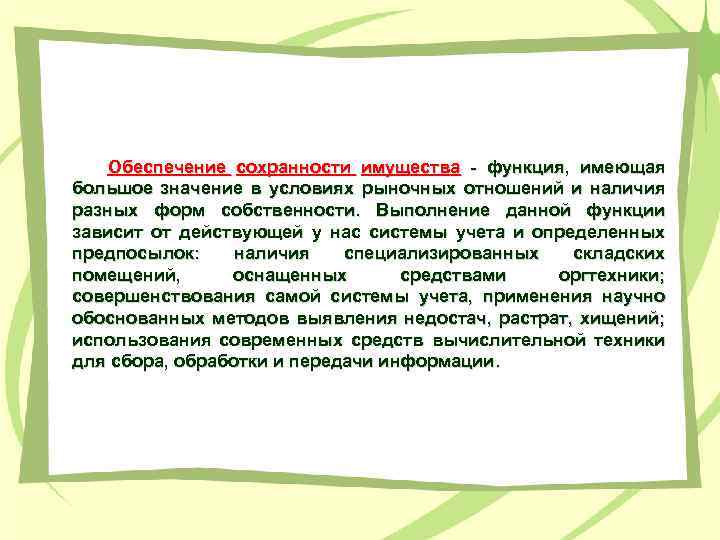 Обеспечение сохранности имущества - функция, имеющая большое значение в условиях рыночных отношений и наличия разных форм собственности. Выполнение данной функции зависит от действующей у нас системы учета и определенных предпосылок: наличия специализированных складских помещений, оснащенных средствами оргтехники; совершенствования самой системы учета, применения научно обоснованных методов выявления недостач, растрат, хищений; использования современных средств вычислительной техники для сбора, обработки и передачи информации.